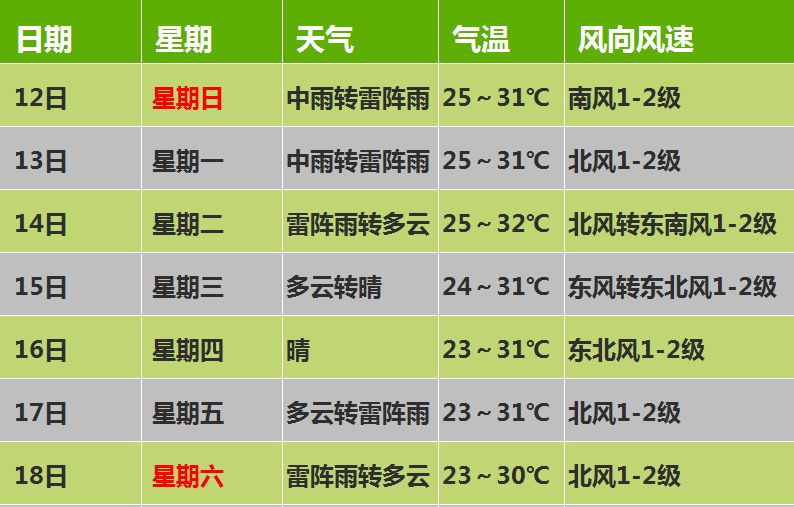 | 日期 | 星期 | 天气 | 气温 | 风向风速 |
|---|---|---|---|---|
| 12日 | 星期日 | 中雨转雷阵雨 | 25～31℃ | 南风1-2级 |
| 13日 | 星期一 | 中雨转雷阵雨 | 25～31℃ | 北风1-2级 |
| 14日 | 星期二 | 雷阵雨转多云 | 25～32℃ | 北风转东南风1-2级 |
| 15日 | 星期三 | 多云转晴 | 24～31℃ | 东风转东北风1-2级 |
| 16日 | 星期四 | 晴 | 23～31℃ | 东北风1-2级 |
| 17日 | 星期五 | 多云转雷阵雨 | 23～31℃ | 北风1-2级 |
| 18日 | 星期六 | 雷阵雨转多云 | 23～30℃ | 北风1-2级 |